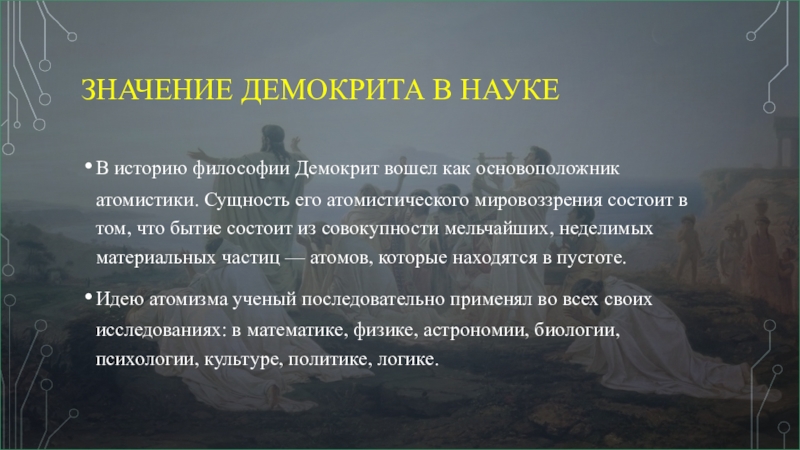 ЗНАЧЕНИЕ ДЕМОКРИТА В НАУКЕ

• В историю философии Демокрит вошел как основоположник атомистики. Сущность его атомистического мировоззрения состоит в том, что бытие состоит из совокупности мельчайших, неделимых материальных частиц — атомов, которые находятся в пустоте.

• Идею атомизма ученый последовательно применял во всех своих исследованиях: в математике, физике, астрономии, биологии, психологии, культуре, политике, логике.